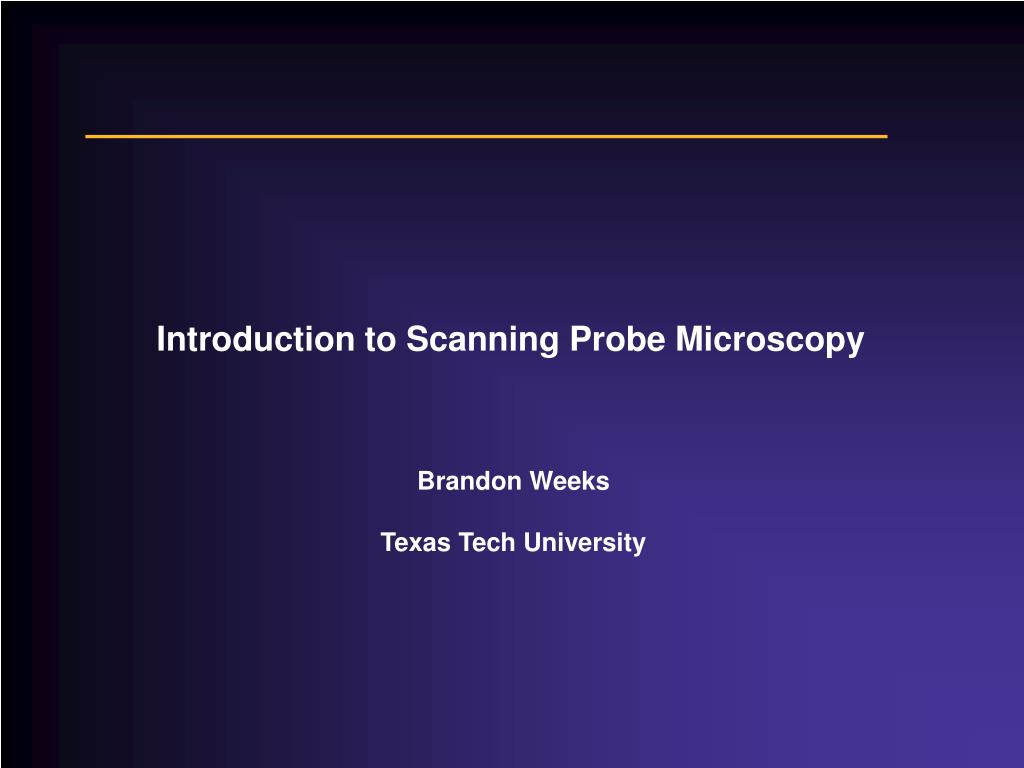 Introduction to Scanning Probe Microscopy

Brandon Weeks

Texas Tech University